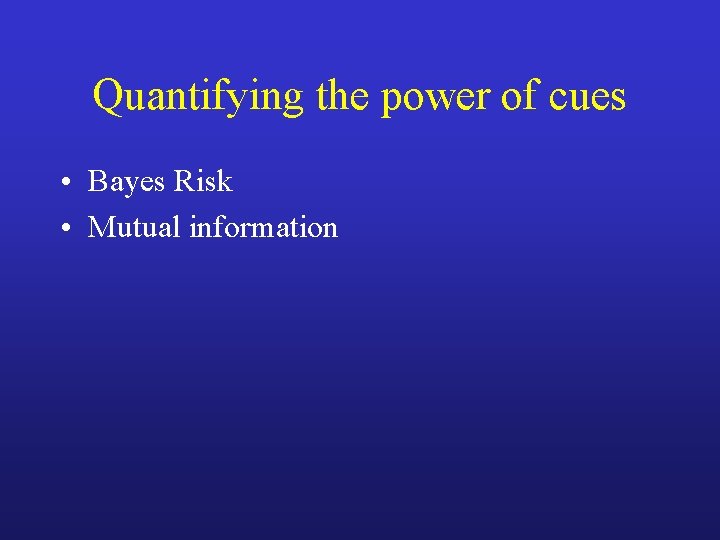 Quantifying the power of cues

• Bayes Risk
• Mutual information